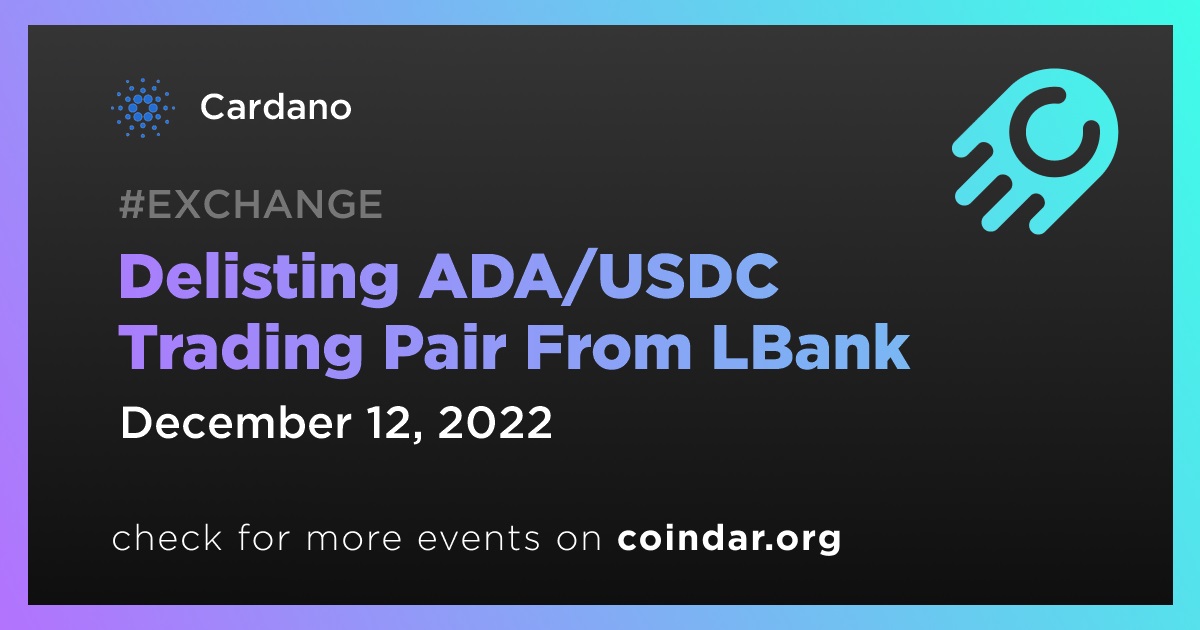 Cardano

#EXCHANGE

Delisting ADA/USDC Trading Pair From LBank

December 12, 2022

check for more events on coindar.org